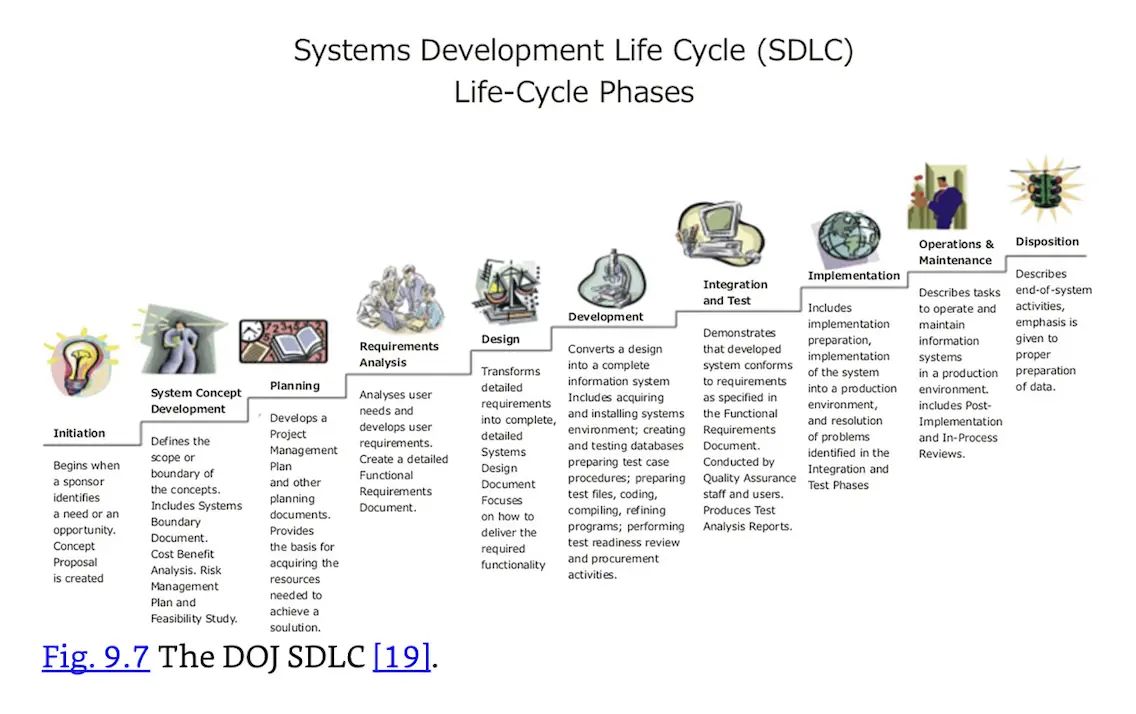 Systems Development Life Cycle (SDLC)
Life-Cycle Phases

Initiation

Begins when a sponsor identifies a need or an opportunity. Concept Proposal is created

System Concept Development

Defines the scope or boundary of the concepts. Includes Systems Boundary Document. Cost Benefit Analysis. Risk Management Plan and Feasibility Study.

Planning

Develops a Project Management Plan and other planning documents. Provides the basis for acquiring the resources needed to achieve a soulution.

Requirements Analysis

Analyses user needs and develops user requirements. Create a detailed Functional Requirements Document.

Design

Transforms detailed requirements into complete, detailed Systems Design Document Focuses on how to deliver the required functionality

Development

Converts a design into a complete information system Includes acquiring and installing systems environment; creating and testing databases preparing test case procedures; preparing test files, coding, compiling, refining programs; performing test readiness review and procurement activities.

Integration and Test

Demonstrates that developed system conforms to requirements as specified in the Functional Requirements Document. Conducted by Quality Assurance staff and users. Produces Test Analysis Reports.

Implementation

Includes implementation preparation, implementation of the system into a production environment, and resolution of problems identified in the Integration and Test Phases

Operations & Maintenance

Describes tasks to operate and maintain information systems in a production environment. includes Post-Implementation and In-Process Reviews.

Disposition

Describes end-of-system activities, emphasis is given to proper preparation of data.

Fig. 9.7 The DOJ SDLC [19].